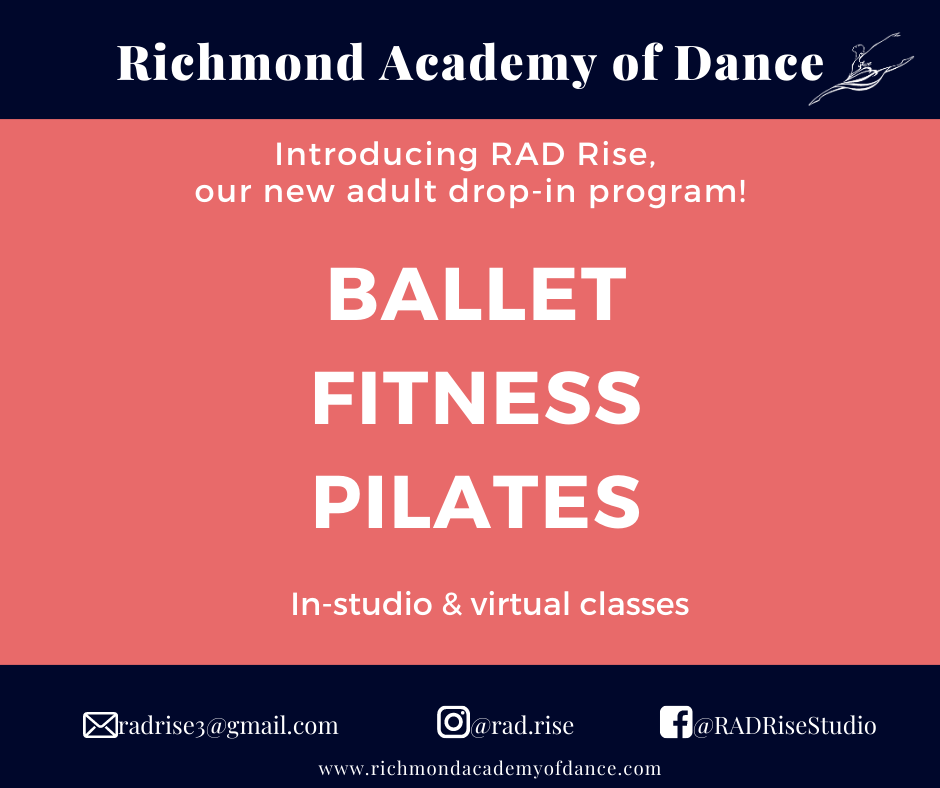 Richmond Academy of Dance

Introducing RAD Rise,
our new adult drop-in program!

BALLET
FITNESS
PILATES

In-studio & virtual classes

radrise3@gmail.com @rad.rise @RADRiseStudio

www.richmondacademyofdance.com